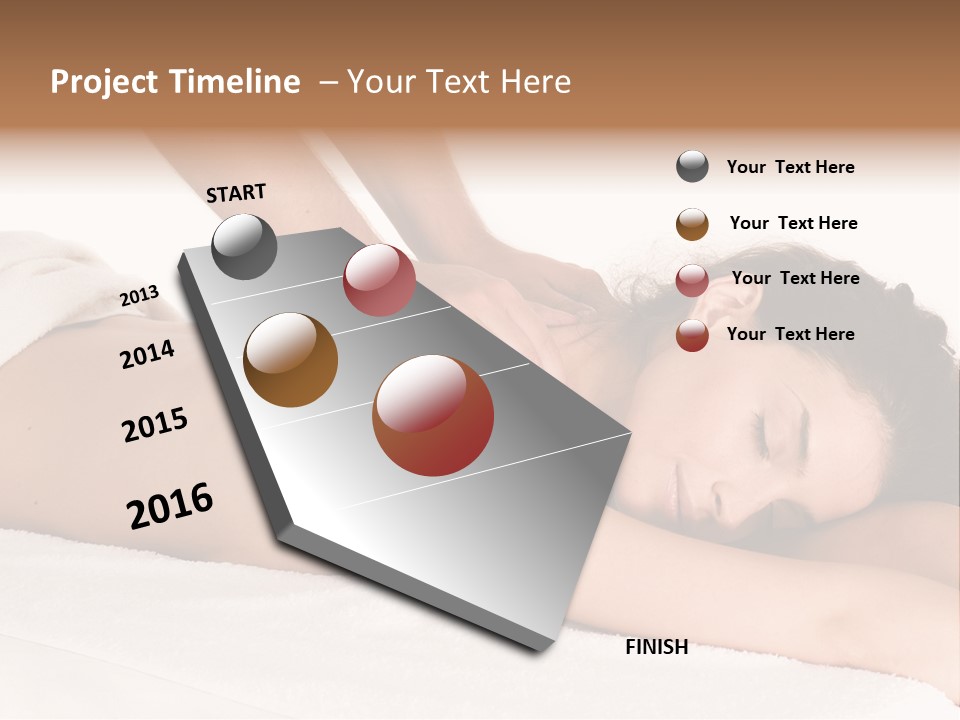 Project Timeline – Your Text Here

START

2013

2014

2015

2016

FINISH

Your Text Here

Your Text Here

Your Text Here

Your Text Here